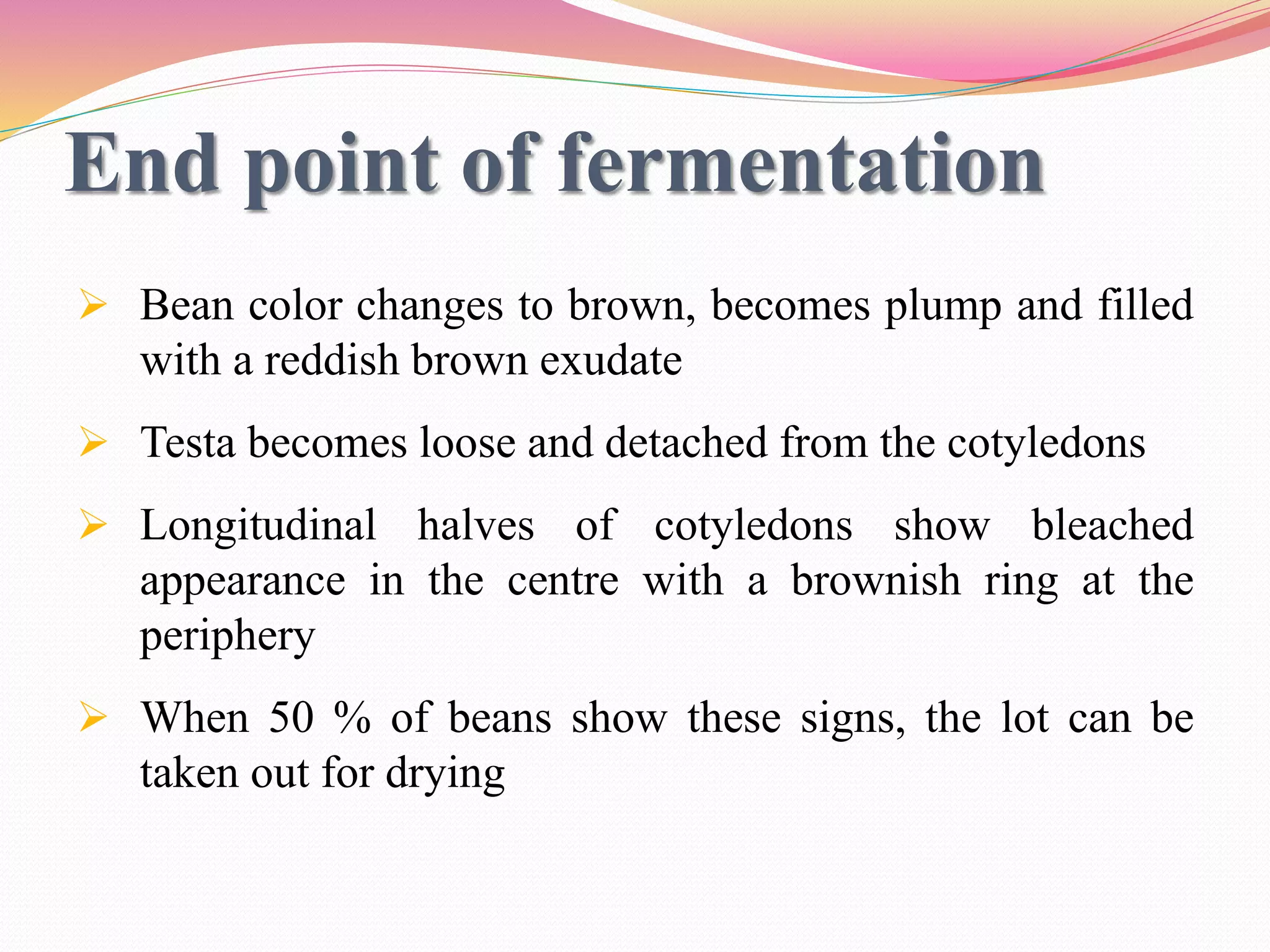 End point of fermentation

➢ Bean color changes to brown, becomes plump and filled with a reddish brown exudate

➢ Testa becomes loose and detached from the cotyledons

➢ Longitudinal halves of cotyledons show bleached appearance in the centre with a brownish ring at the periphery

➢ When 50 % of beans show these signs, the lot can be taken out for drying